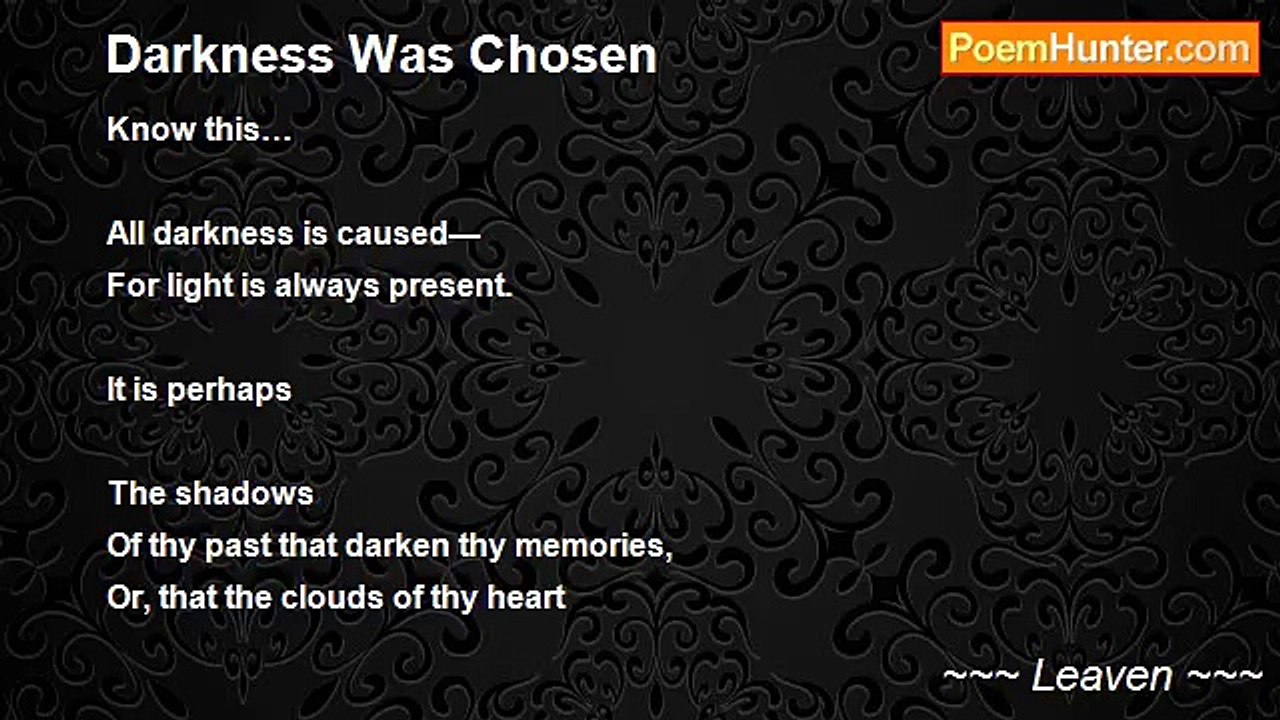 Darkness Was Chosen

PoemHunter.com

Know this…

All darkness is caused—
For light is always present.

It is perhaps

The shadows
Of thy past that darken thy memories,
Or, that the clouds of thy heart

~~~ Leaven ~~~